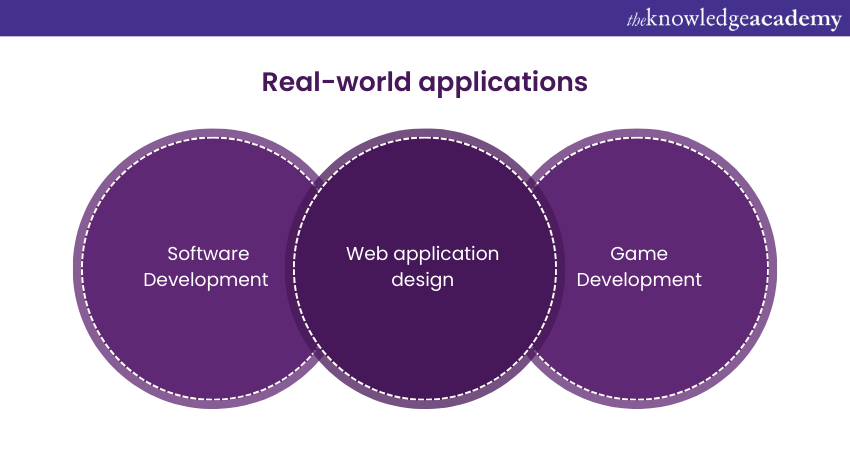 theknowledgeacademy

Real-world applications

Software Development

Web application design

Game Development